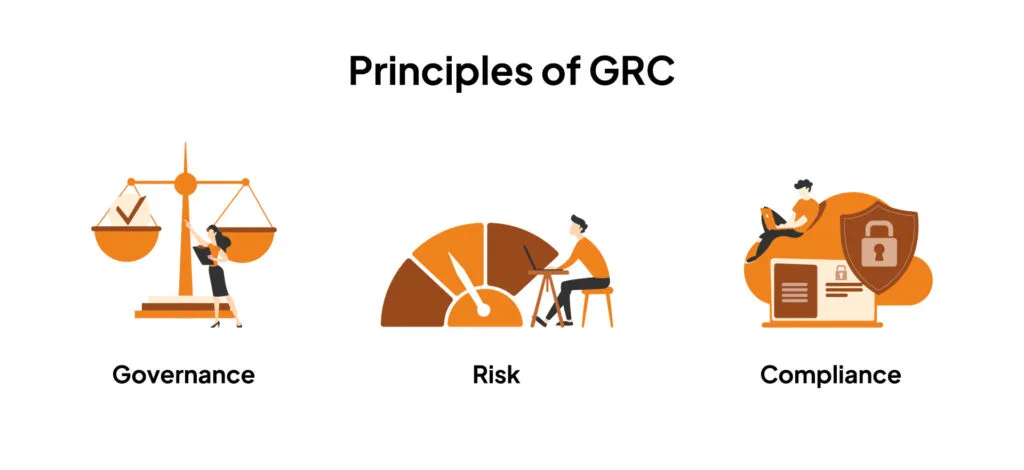 Principles of GRC

Governance

Risk

Compliance